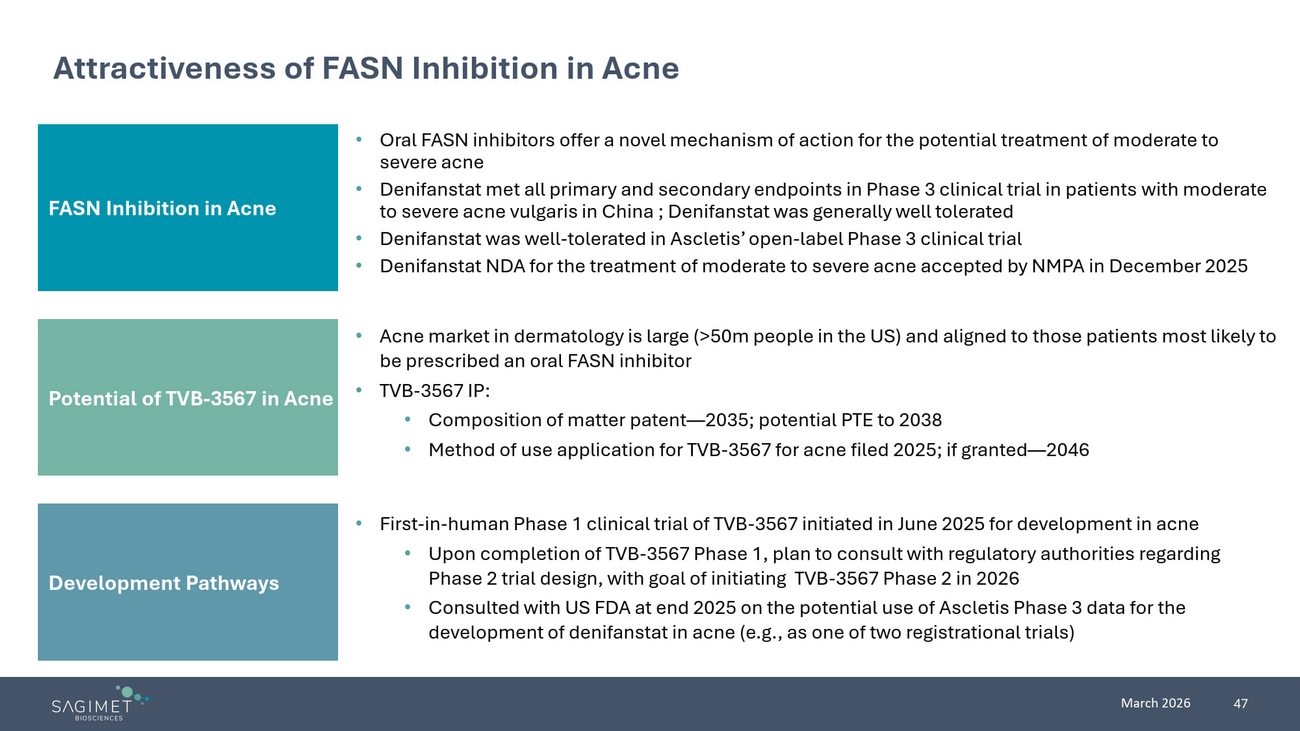 Attractiveness of FASN Inhibition in Acne

FASN Inhibition in Acne

• Oral FASN inhibitors offer a novel mechanism of action for the potential treatment of moderate to severe acne
• Denifanstat met all primary and secondary endpoints in Phase 3 clinical trial in patients with moderate to severe acne vulgaris in China ; Denifanstat was generally well tolerated
• Denifanstat was well-tolerated in Ascletis' open-label Phase 3 clinical trial
• Denifanstat NDA for the treatment of moderate to severe acne accepted by NMPA in December 2025

Potential of TVB-3567 in Acne

• Acne market in dermatology is large (>50m people in the US) and aligned to those patients most likely to be prescribed an oral FASN inhibitor
• TVB-3567 IP:
• Composition of matter patent—2035; potential PTE to 2038
• Method of use application for TVB-3567 for acne filed 2025; if granted—2046

Development Pathways

• First-in-human Phase 1 clinical trial of TVB-3567 initiated in June 2025 for development in acne
• Upon completion of TVB-3567 Phase 1, plan to consult with regulatory authorities regarding Phase 2 trial design, with goal of initiating TVB-3567 Phase 2 in 2026
• Consulted with US FDA at end 2025 on the potential use of Ascletis Phase 3 data for the development of denifanstat in acne (e.g., as one of two registrational trials)

SAGIMET BIOSCIENCES

March 2026 47